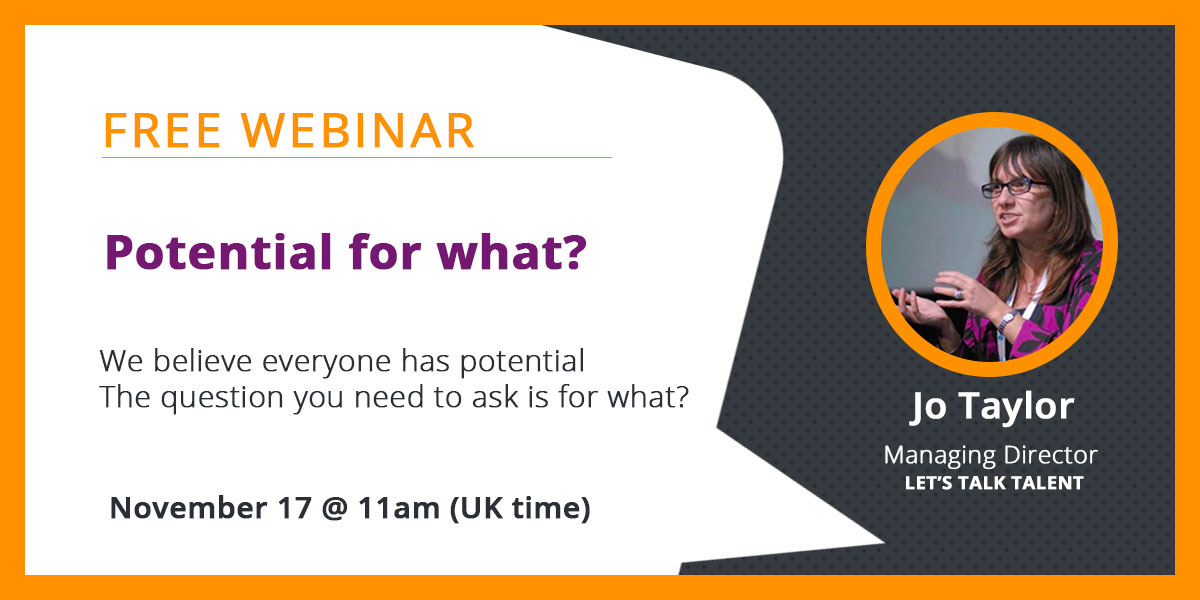 FREE WEBINAR

Potential for what?

We believe everyone has potential
The question you need to ask is for what?

November 17 @ 11am (UK time)

Jo Taylor

Managing Director
LET'S TALK TALENT